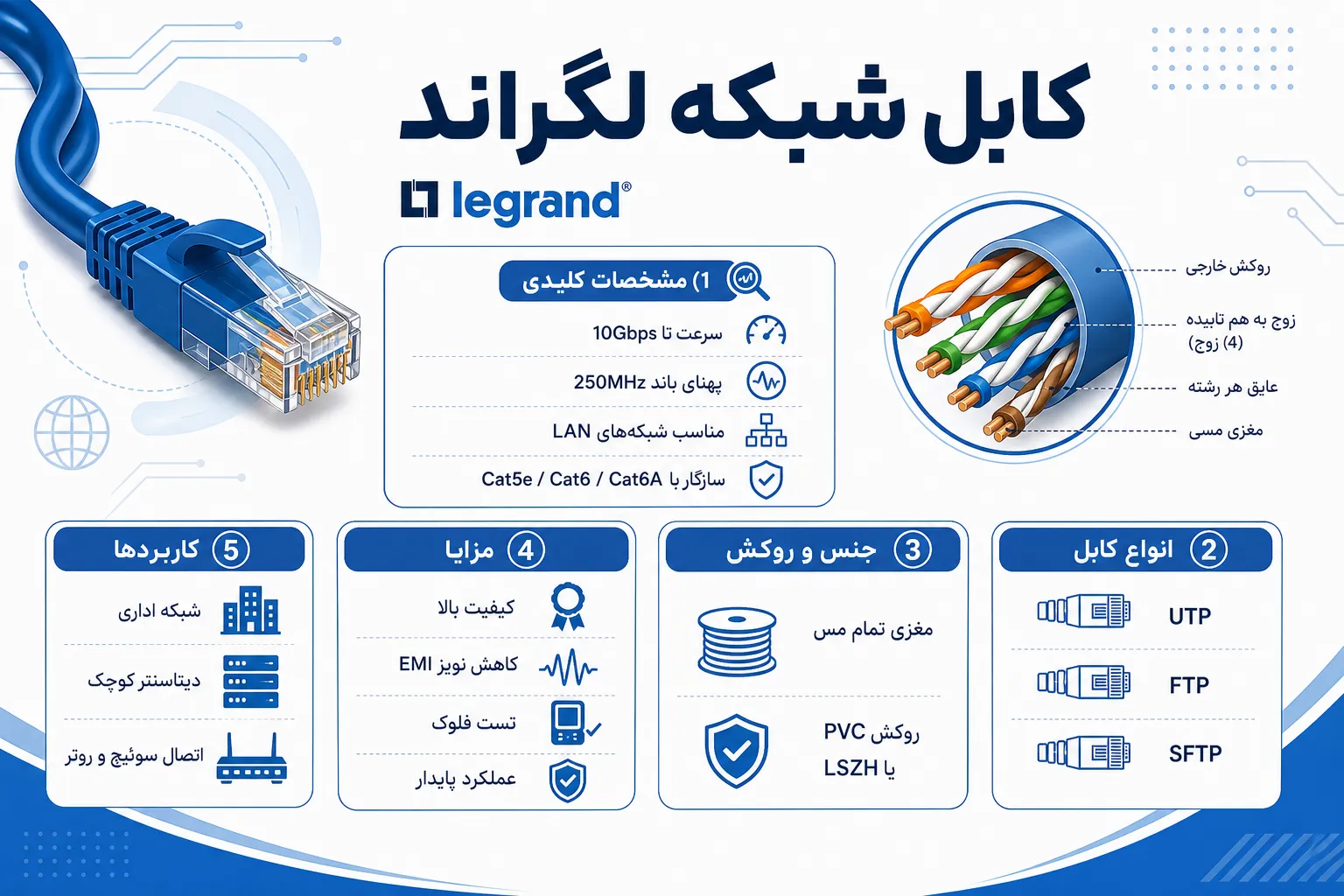 کابل شبکه لگراند

legrand®

1) مشخصات کلیدی

سرعت تا 10Gbps

پهنای باند 250MHz

مناسب شبکه‌های LAN

سازگار با Cat5e / Cat6 / Cat6A

روکش خارجی

زوج به هم تابیده (4 زوج)

عایق هر رشته

مغزی مسی

2 انواع کابل

UTP

FTP

SFTP

3 جنس و روکش

مغزی تمام مس

روکش PVC یا LSZH

4 مزایا

کیفیت بالا

کاهش نویز EMI

تست فلوک

عملکرد پایدار

5 کاربردها

شبکه اداری

دیتاسنتر کوچک

اتصال سوئیچ و روتر